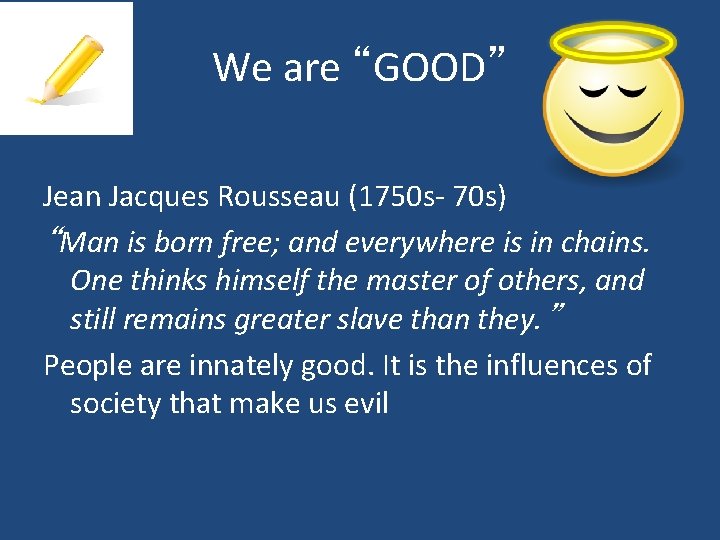 We are “GOOD”

Jean Jacques Rousseau (1750s- 70s)

“Man is born free; and everywhere is in chains. One thinks himself the master of others, and still remains greater slave than they. ”

People are innately good. It is the influences of society that make us evil